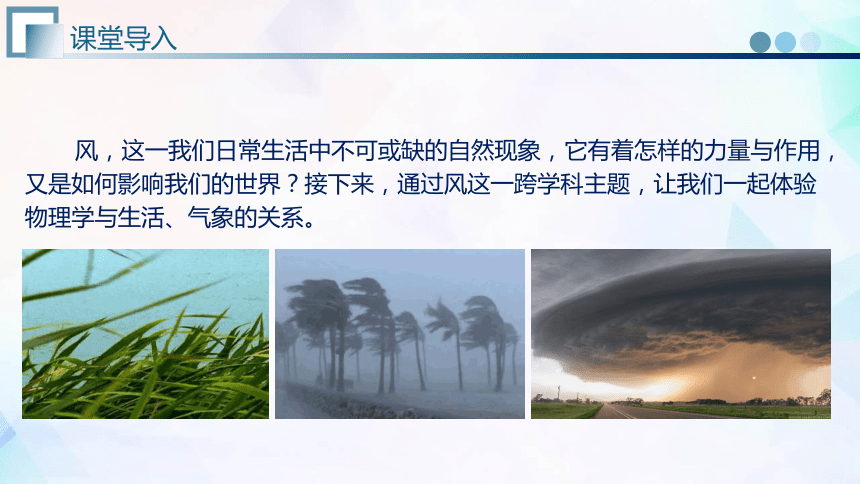 课堂导入

风，这一我们日常生活中不可或缺的自然现象，它有着怎样的力量与作用，又是如何影响我们的世界？接下来，通过风这一跨学科主题，让我们一起体验物理学与生活、气象的关系。